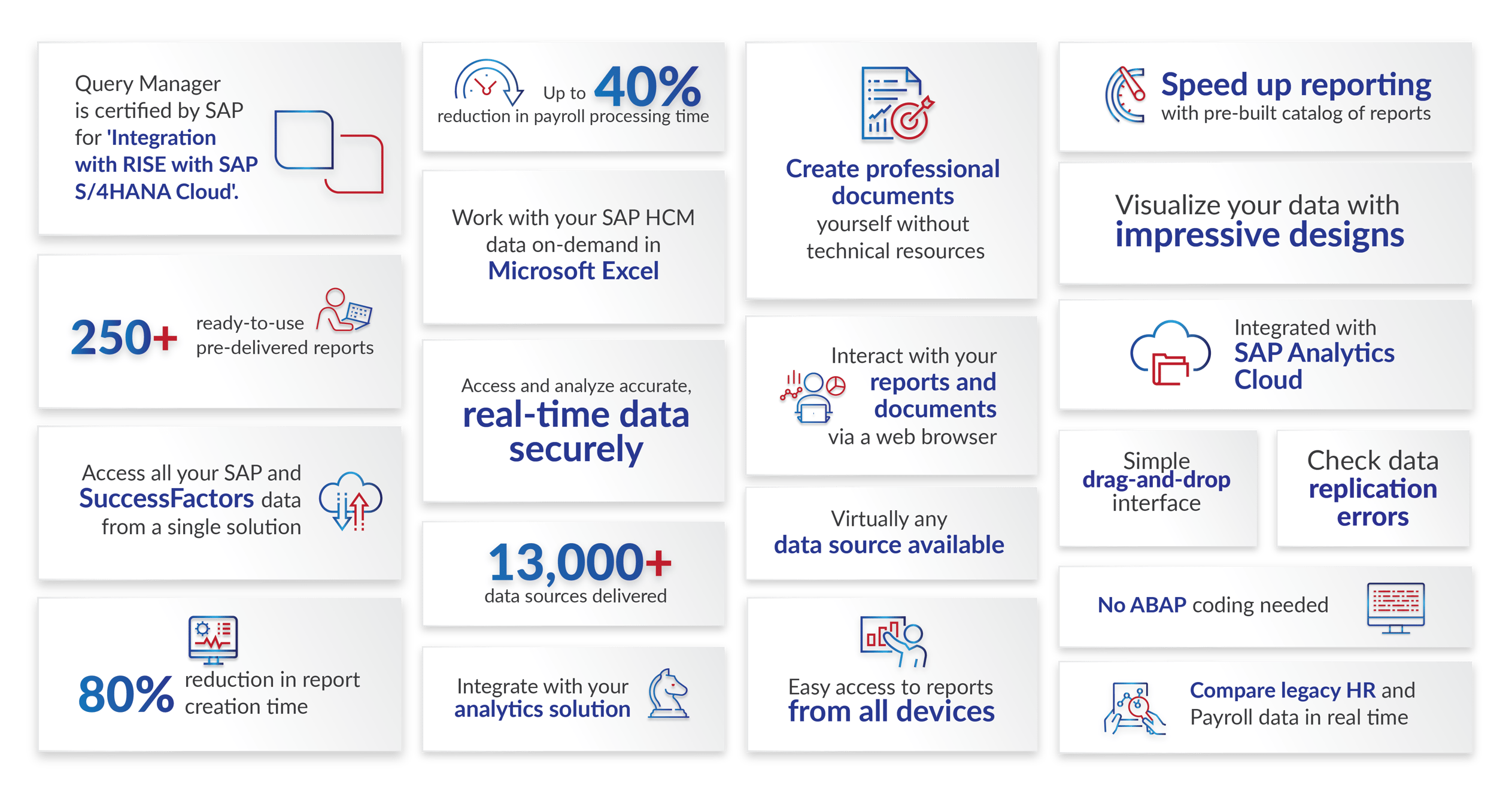 Query Manager is certified by SAP for 'Integration with RISE with SAP S/4HANA Cloud'.

250+ ready-to-use pre-delivered reports

Access all your SAP and SuccessFactors data from a single solution

80% reduction in report creation time

Up to 40% reduction in payroll processing time

Work with your SAP HCM data on-demand in Microsoft Excel

Access and analyze accurate, real-time data securely

13,000+ data sources delivered

Integrate with your analytics solution

Create professional documents yourself without technical resources

Interact with your reports and documents via a web browser

Virtually any data source available

Easy access to reports from all devices

Speed up reporting with pre-built catalog of reports

Visualize your data with impressive designs

Integrated with SAP Analytics Cloud

Simple drag-and-drop interface

Check data replication errors

No ABAP coding needed

Compare legacy HR and Payroll data in real time